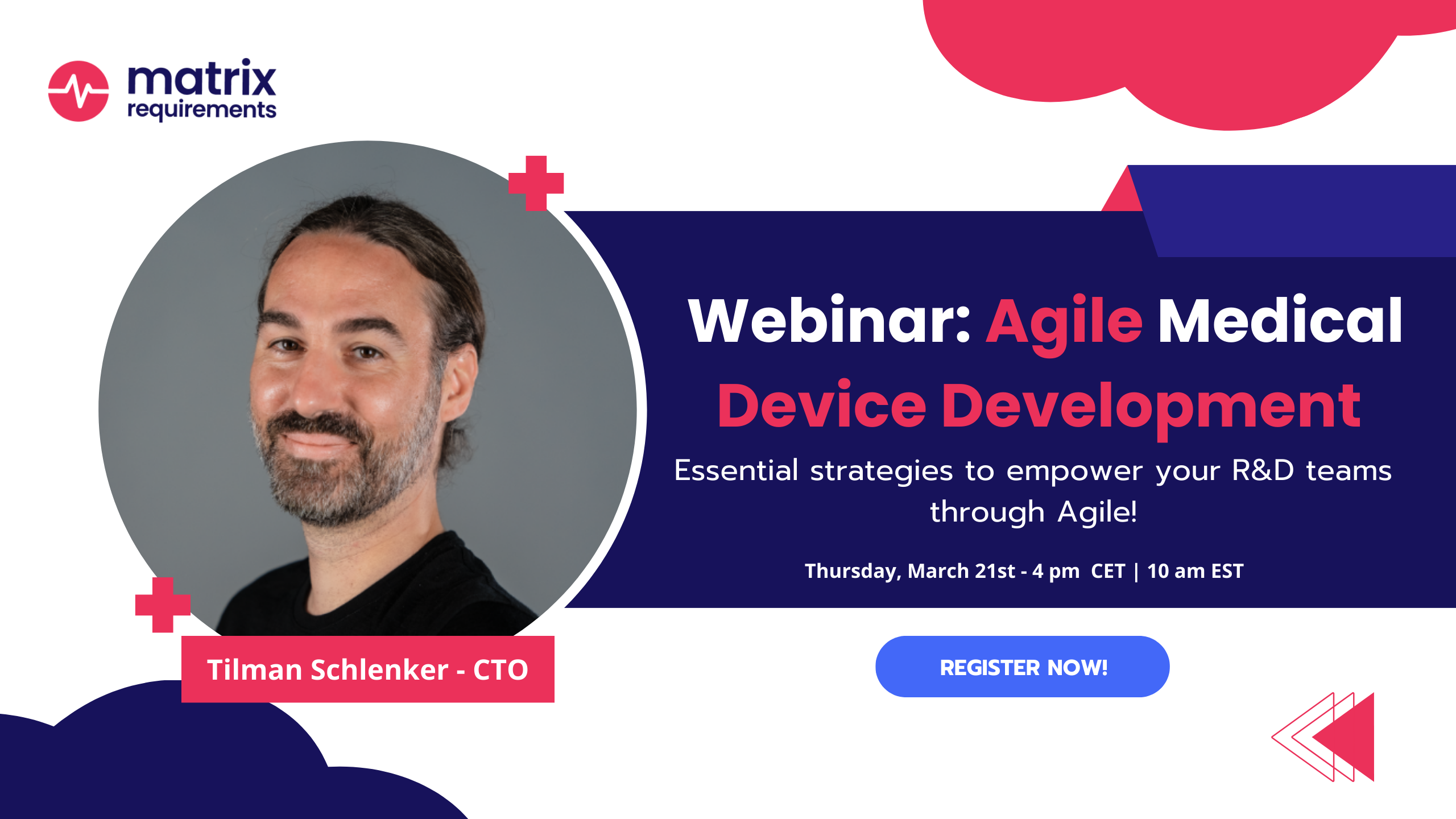 matrix
requirements

Webinar: Agile Medical Device Development

Essential strategies to empower your R&D teams through Agile!

Thursday, March 21st - 4 pm CET | 10 am EST

Tilman Schlenker - CTO

REGISTER NOW!